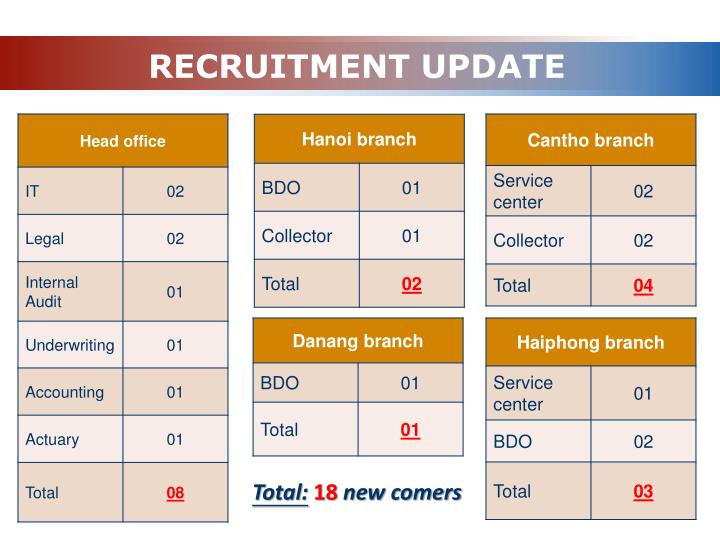 RECRUITMENT UPDATE

| Head office | |
|---|---|
| IT | 02 |
| Legal | 02 |
| Internal Audit | 01 |
| Underwriting | 01 |
| Accounting | 01 |
| Actuary | 01 |
| Total | 08 |

| Hanoi branch | |
|---|---|
| BDO | 01 |
| Collector | 01 |
| Total | 02 |

| Danang branch | |
|---|---|
| BDO | 01 |
| Total | 01 |

Total: 18 new comers

| Cantho branch | |
|---|---|
| Service center | 02 |
| Collector | 02 |
| Total | 04 |

| Haiphong branch | |
|---|---|
| Service center | 01 |
| BDO | 02 |
| Total | 03 |